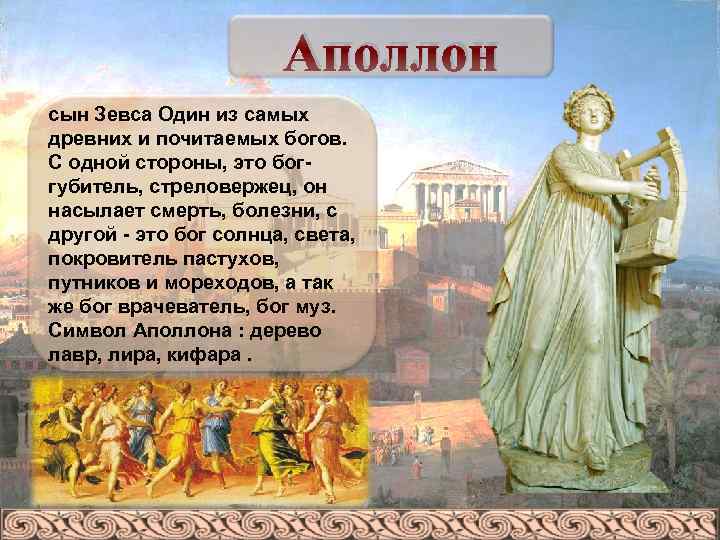 Аполлон

сын Зевса Один из самых древних и почитаемых богов. С одной стороны, это бог-губитель, стреловержец, он насылает смерть, болезни, с другой - это бог солнца, света, покровитель пастухов, путников и мореходов, а так же бог врачеватель, бог муз. Символ Аполлона : дерево лавр, лира, кифара .